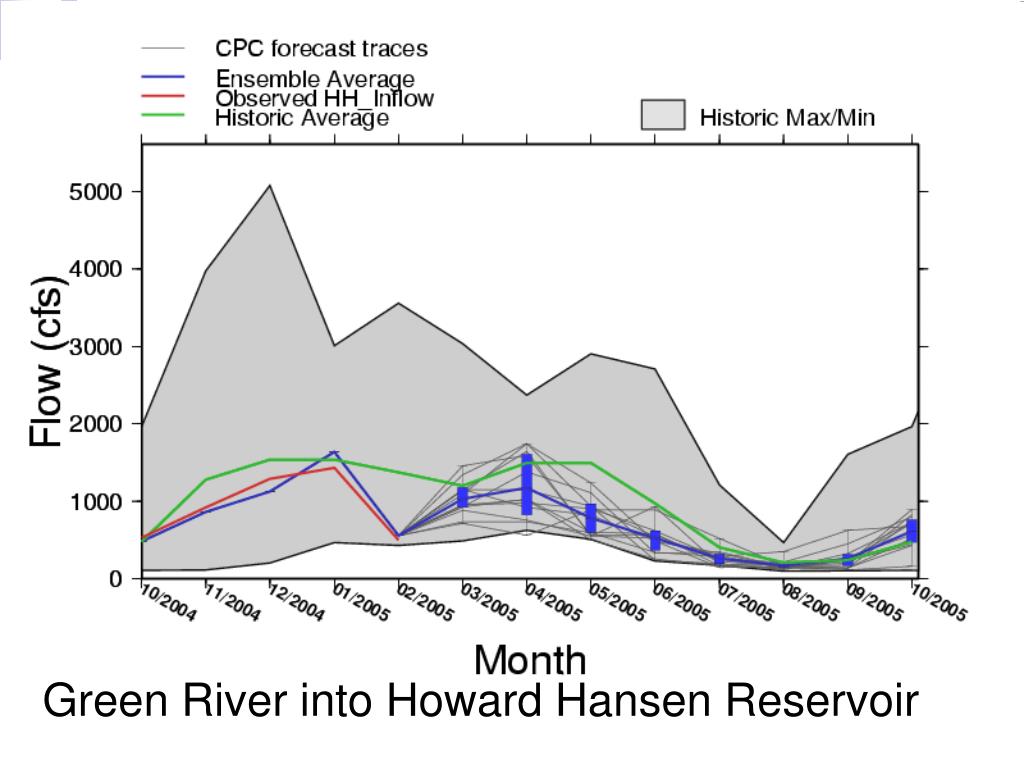 CPC forecast traces
Ensemble Average
Observed HH_Inflow
Historic Average
Historic Max/Min

Flow (cfs)

5000
4000
3000
2000
1000
0

10/2004
11/2004
12/2004
01/2005
02/2005
03/2005
04/2005
05/2005
06/2005
07/2005
08/2005
09/2005
10/2005

Month

Green River into Howard Hansen Reservoir